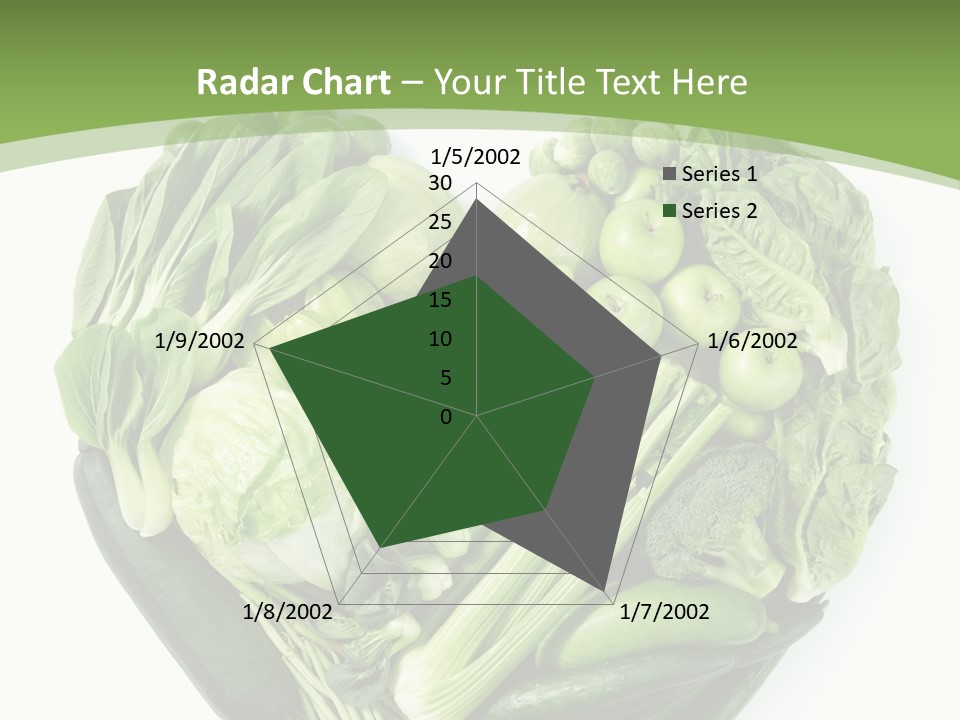 Radar Chart – Your Title Text Here

1/5/2002
30
25
20
15
10
5
0
1/6/2002
1/7/2002
1/8/2002
1/9/2002

Series 1
Series 2